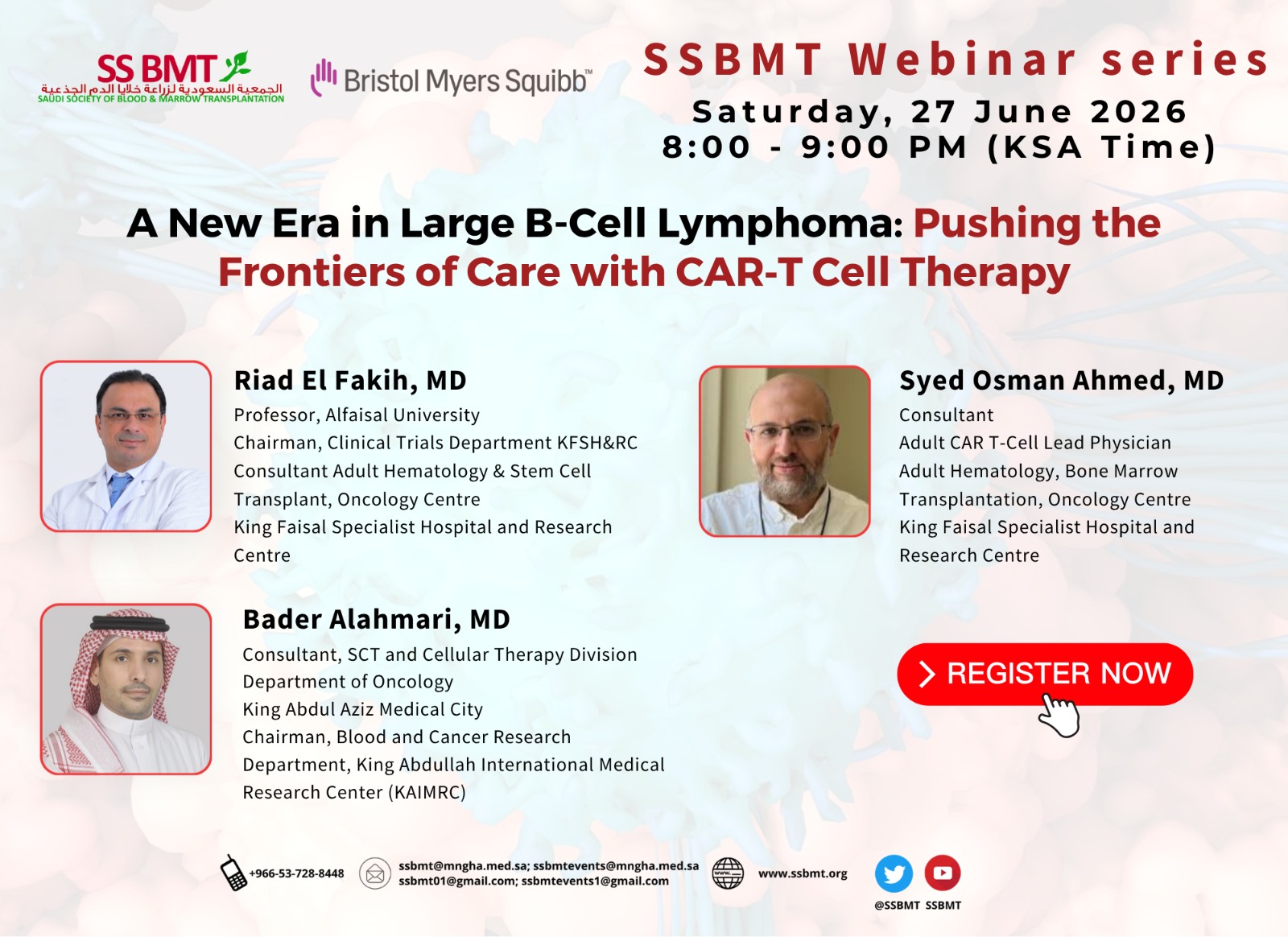 SS BMT
الجمعية السعودية لزراعة خلايا الدم الجذعية
SAUDI SOCIETY OF BLOOD & MARROW TRANSPLANTATION

Bristol Myers Squibb™

SSBMT Webinar series
Saturday, 27 June 2026
8:00 - 9:00 PM (KSA Time)

A New Era in Large B-Cell Lymphoma: Pushing the Frontiers of Care with CAR-T Cell Therapy

Riad El Fakih, MD
Professor, Alfaisal University
Chairman, Clinical Trials Department KFSH&RC
Consultant Adult Hematology & Stem Cell Transplant, Oncology Centre
King Faisal Specialist Hospital and Research Centre

Syed Osman Ahmed, MD
Consultant
Adult CAR T-Cell Lead Physician
Adult Hematology, Bone Marrow Transplantation, Oncology Centre
King Faisal Specialist Hospital and Research Centre

Bader Alahmari, MD
Consultant, SCT and Cellular Therapy Division
Department of Oncology
King Abdul Aziz Medical City
Chairman, Blood and Cancer Research Department, King Abdullah International Medical Research Center (KAIMRC)

REGISTER NOW

+966-53-728-8448
ssbmt@mngha.med.sa; ssbmtevents@mngha.med.sa
ssbmt01@gmail.com; ssbmtevents1@gmail.com
www.ssbmt.org
@SSBMT SSBMT